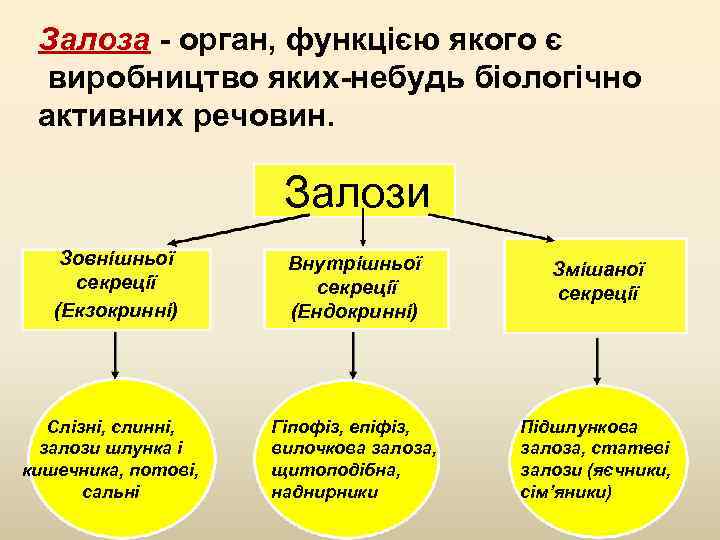 Залоза - орган, функцією якого є виробництво яких-небудь біологічно активних речовин.

Залози

Зовнішньої секреції (Екзокринні)

Внутрішньої секреції (Ендокринні)

Змішаної секреції

Слізні, слинні, залози шлунка і кишечника, потові, сальні

Гіпофіз, епіфіз, вилочкова залоза, щитоподібна, наднирники

Підшлункова залоза, статеві залози (яєчники, сім'яники)